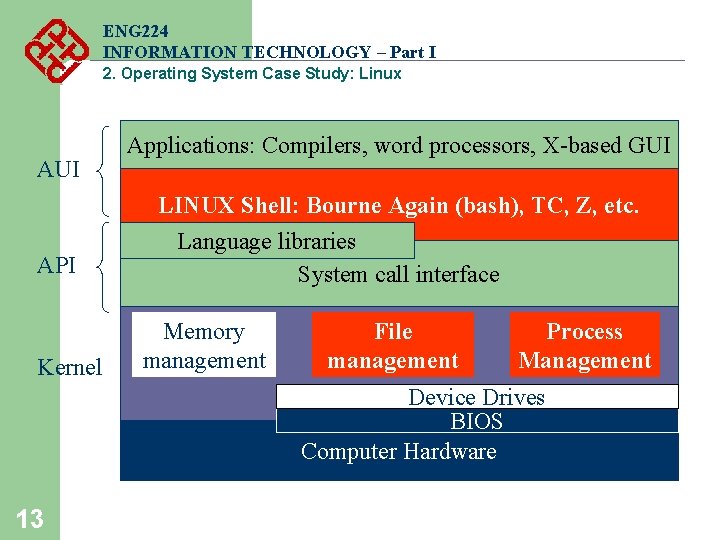 ENG224
INFORMATION TECHNOLOGY – Part I
2. Operating System Case Study: Linux

AUI

API

Kernel

Applications: Compilers, word processors, X-based GUI

LINUX Shell: Bourne Again (bash), TC, Z, etc.

Language libraries

System call interface

Memory management

File management

Process Management

Device Drives

BIOS

Computer Hardware

13